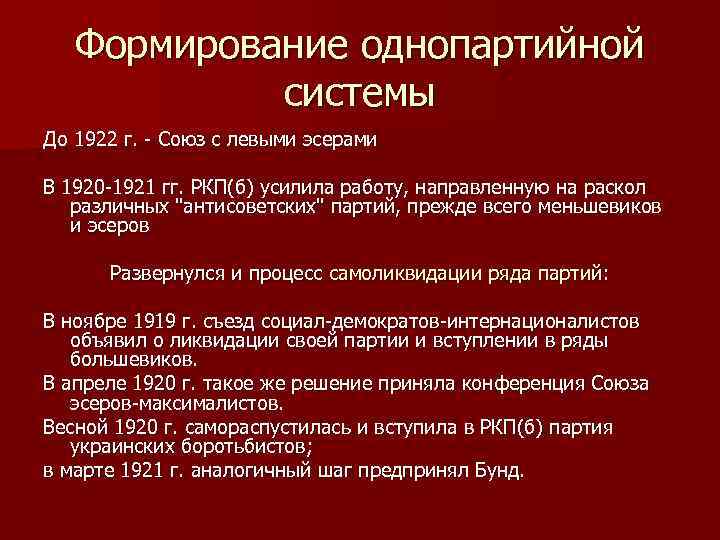 Формирование однопартийной системы

До 1922 г. - Союз с левыми эсерами

В 1920-1921 гг. РКП(б) усилила работу, направленную на раскол различных "антисоветских" партий, прежде всего меньшевиков и эсеров

Развернулся и процесс самоликвидации ряда партий:

В ноябре 1919 г. съезд социал-демократов-интернационалистов объявил о ликвидации своей партии и вступлении в ряды большевиков.

В апреле 1920 г. такое же решение приняла конференция Союза эсеров-максималистов.

Весной 1920 г. самораспустилась и вступила в РКП(б) партия украинских боротьбистов;

в марте 1921 г. аналогичный шаг предпринял Бунд.